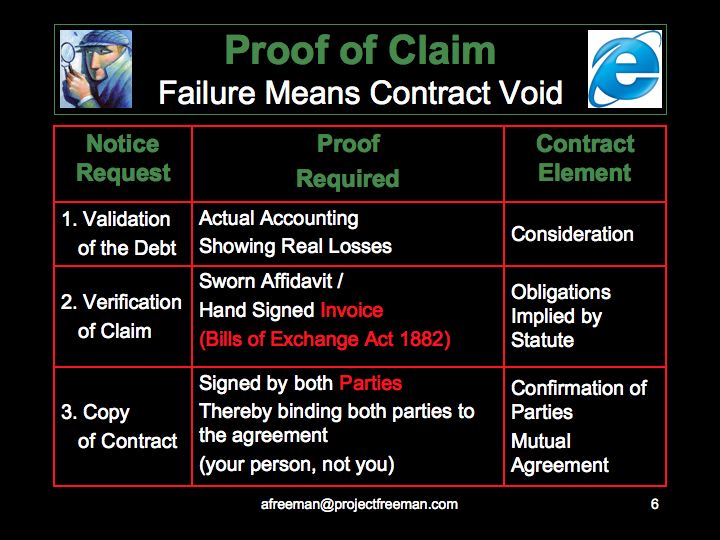 Proof of Claim
Failure Means Contract Void

| Notice Request | Proof Required | Contract Element |
|---|---|---|
| 1. Validation of the Debt | Actual Accounting Showing Real Losses | Consideration |
| 2. Verification of Claim | Sworn Affidavit / Hand Signed Invoice (Bills of Exchange Act 1882) | Obligations Implied by Statute |
| 3. Copy of Contract | Signed by both Parties Thereby binding both parties to the agreement (your person, not you) | Confirmation of Parties Mutual Agreement |

afreeman@projectfreeman.com

6